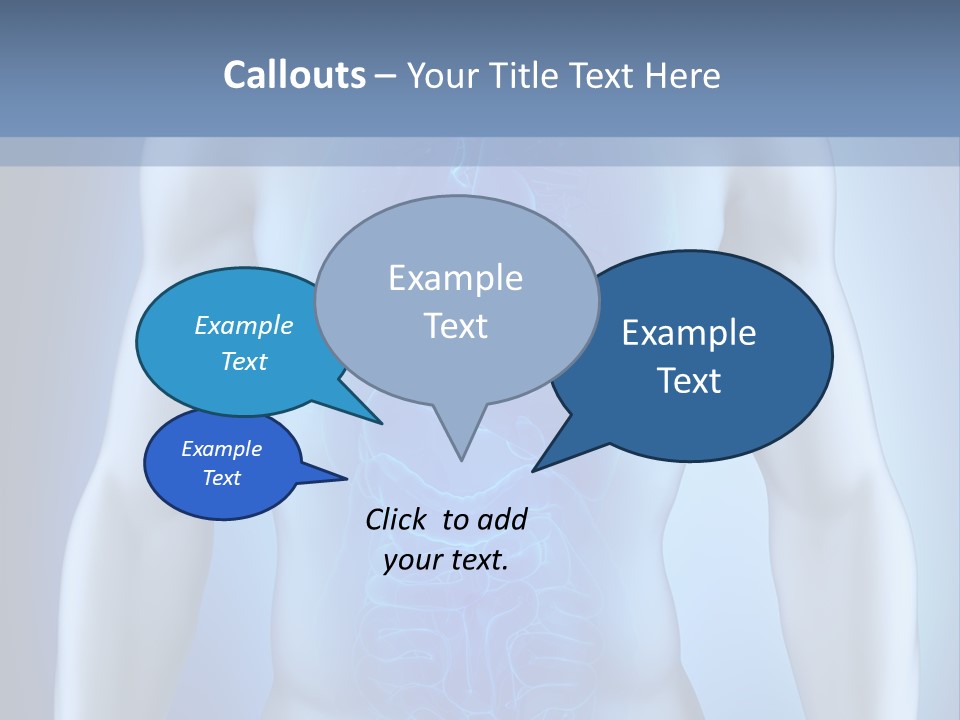 Callouts – Your Title Text Here

Example Text

Example Text

Example Text

Example Text

Click to add your text.